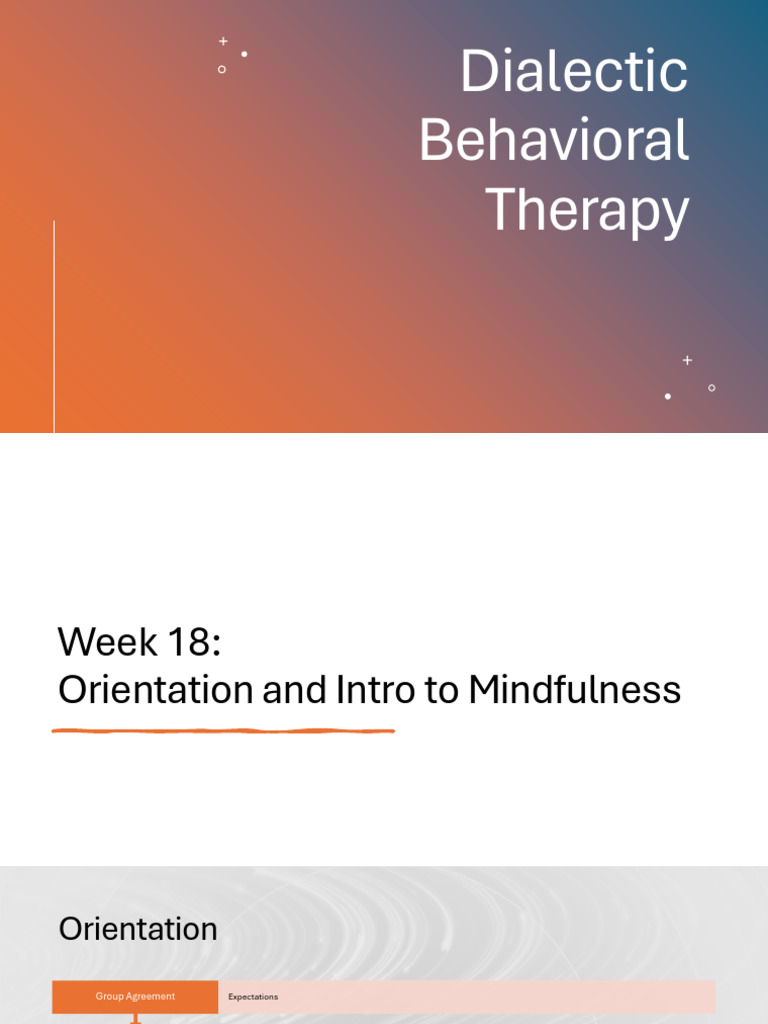 Dialectic Behavioral Therapy

Week 18:
Orientation and Intro to Mindfulness

Orientation

Group Agreement

Expectations